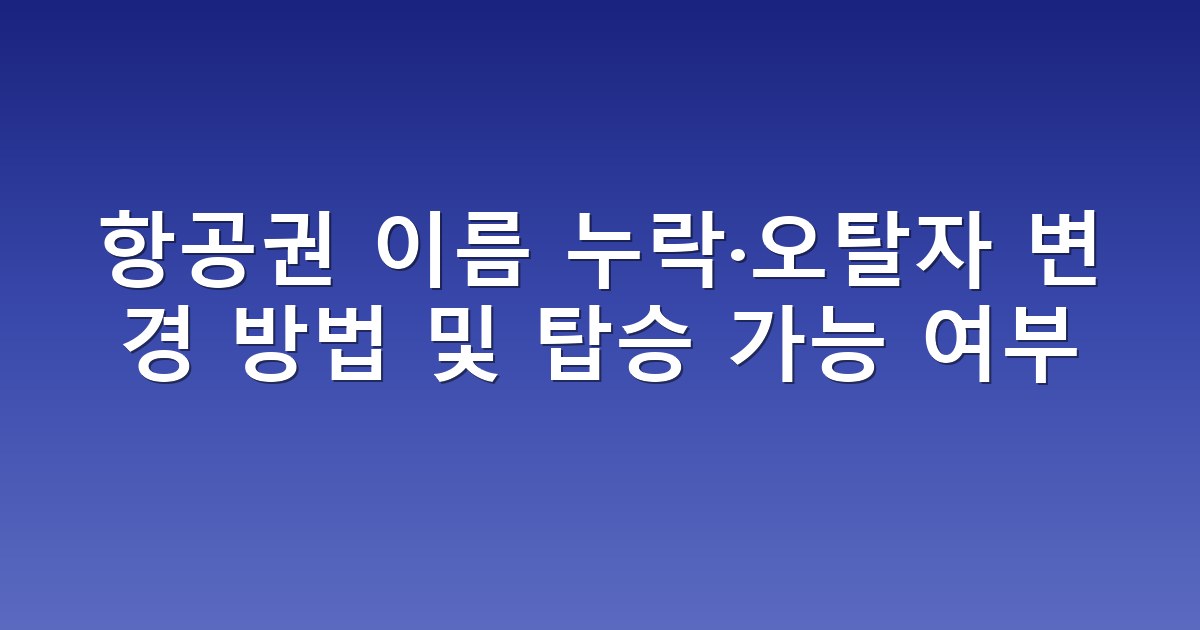 항공권 이름 누락·오탈자 변경 방법 및 탑승 가능 여부